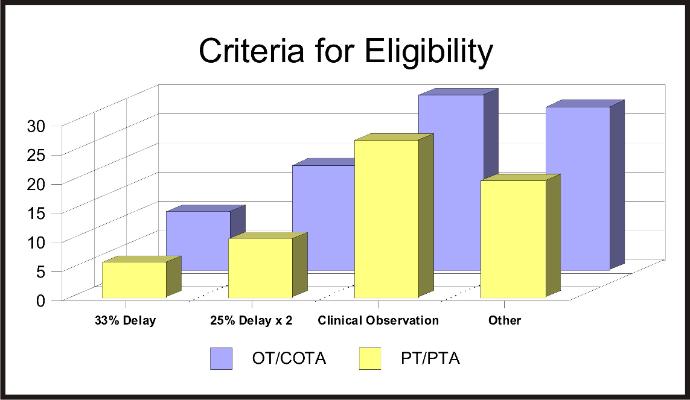 Criteria for Eligibility

30
25
20
15
10
5
0

33% Delay
25% Delay x 2
Clinical Observation
Other

OT/COTA
PT/PTA